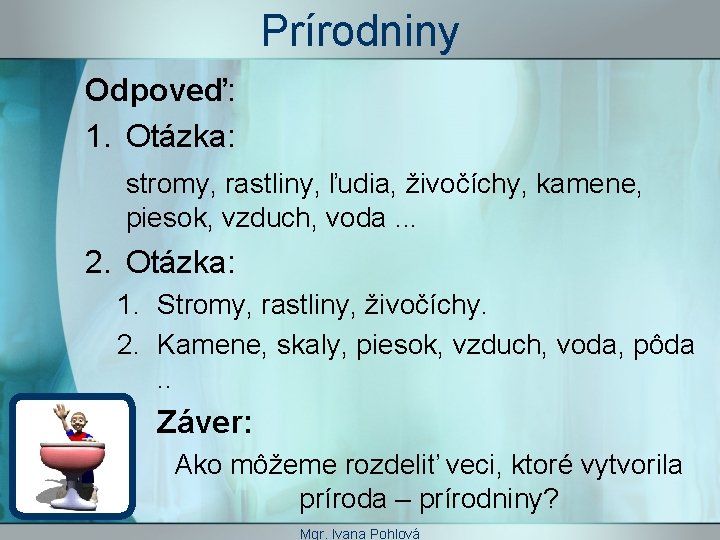 Prírodniny

Odpoveď:

1. Otázka:

stromy, rastliny, ľudia, živočíchy, kamene, piesok, vzduch, voda ...

2. Otázka:

1. Stromy, rastliny, živočíchy.
2. Kamene, skaly, piesok, vzduch, voda, pôda ..

Záver:

Ako môžeme rozdeliť veci, ktoré vytvorila príroda – prírodniny?

Mgr. Ivana Pohlová